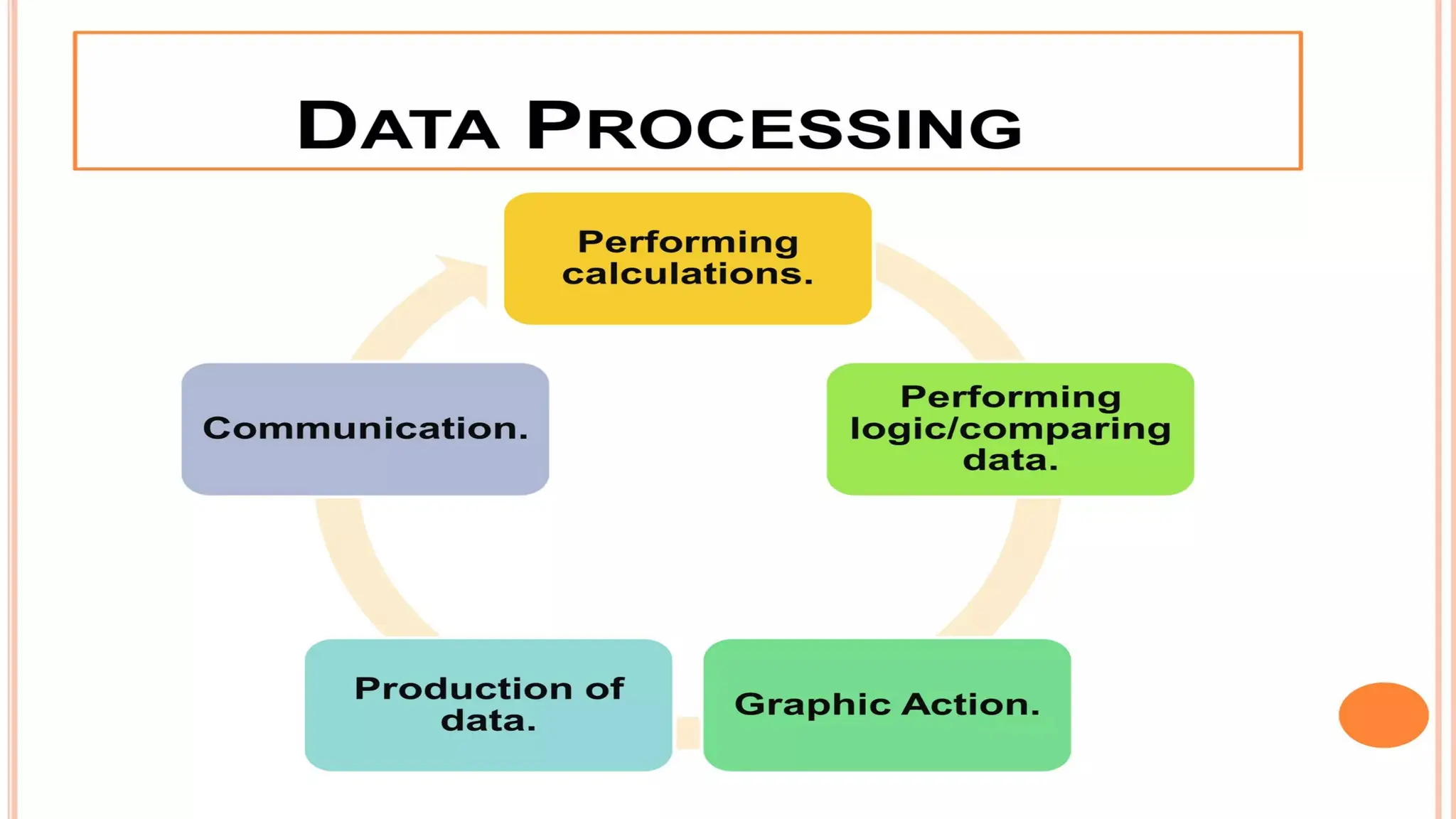 DATA PROCESSING

Performing calculations.

Performing logic/comparing data.

Graphic Action.

Production of data.

Communication.